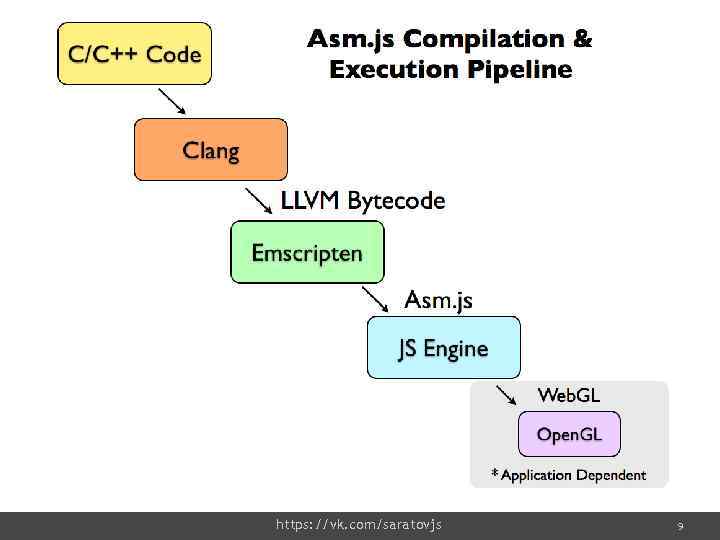 Asm.js Compilation & Execution Pipeline

C/C++ Code

Clang

LLVM Bytecode

Emscripten

Asm.js

JS Engine

WebGL

OpenGL

*Application Dependent

https://vk.com/saratovjs

9